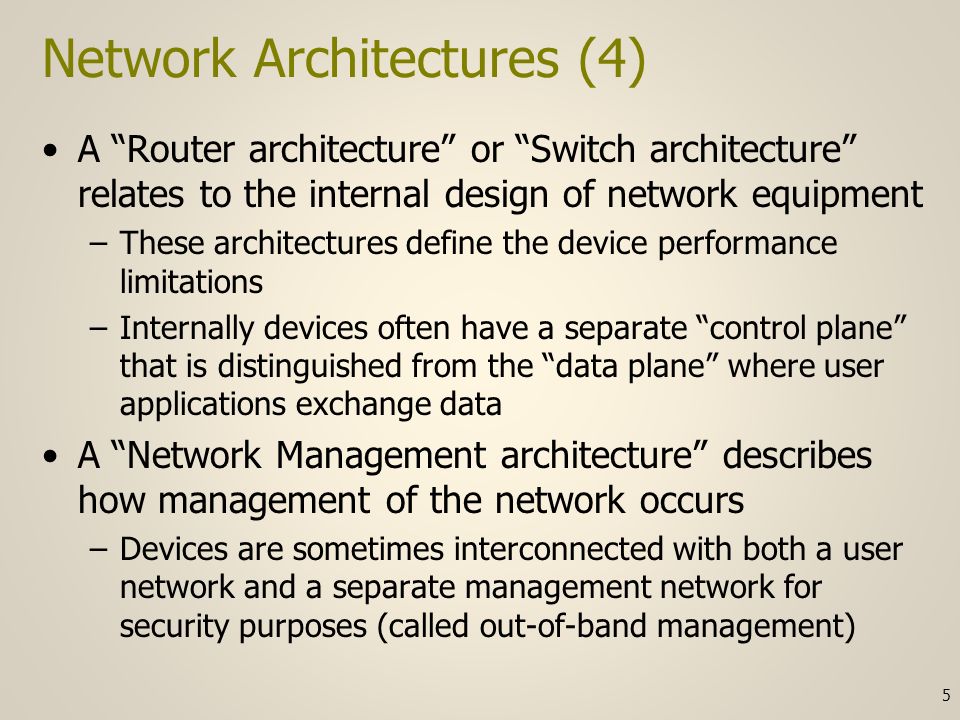 Network Architectures (4)

• A “Router architecture” or “Switch architecture” relates to the internal design of network equipment
– These architectures define the device performance limitations
– Internally devices often have a separate “control plane” that is distinguished from the “data plane” where user applications exchange data

• A “Network Management architecture” describes how management of the network occurs
– Devices are sometimes interconnected with both a user network and a separate management network for security purposes (called out-of-band management)

5